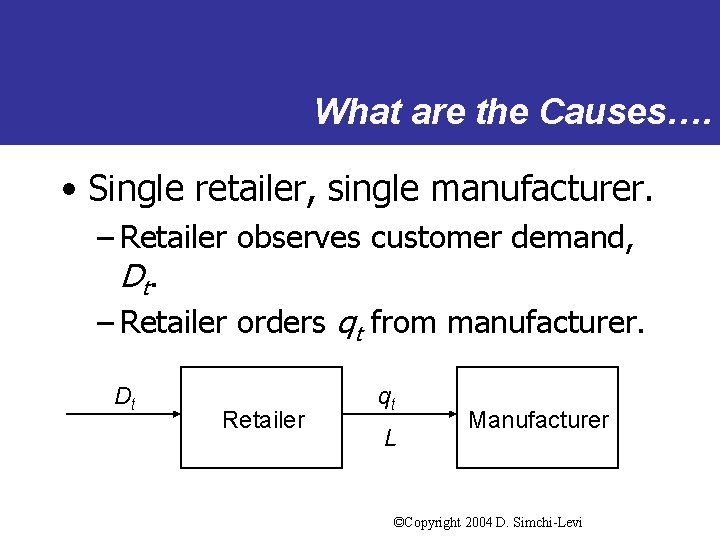 What are the Causes….

• Single retailer, single manufacturer.

– Retailer observes customer demand, $D_t$.

– Retailer orders $q_t$ from manufacturer.

$D_t$

Retailer

$q_t$

$L$

Manufacturer

©Copyright 2004 D. Simchi-Levi